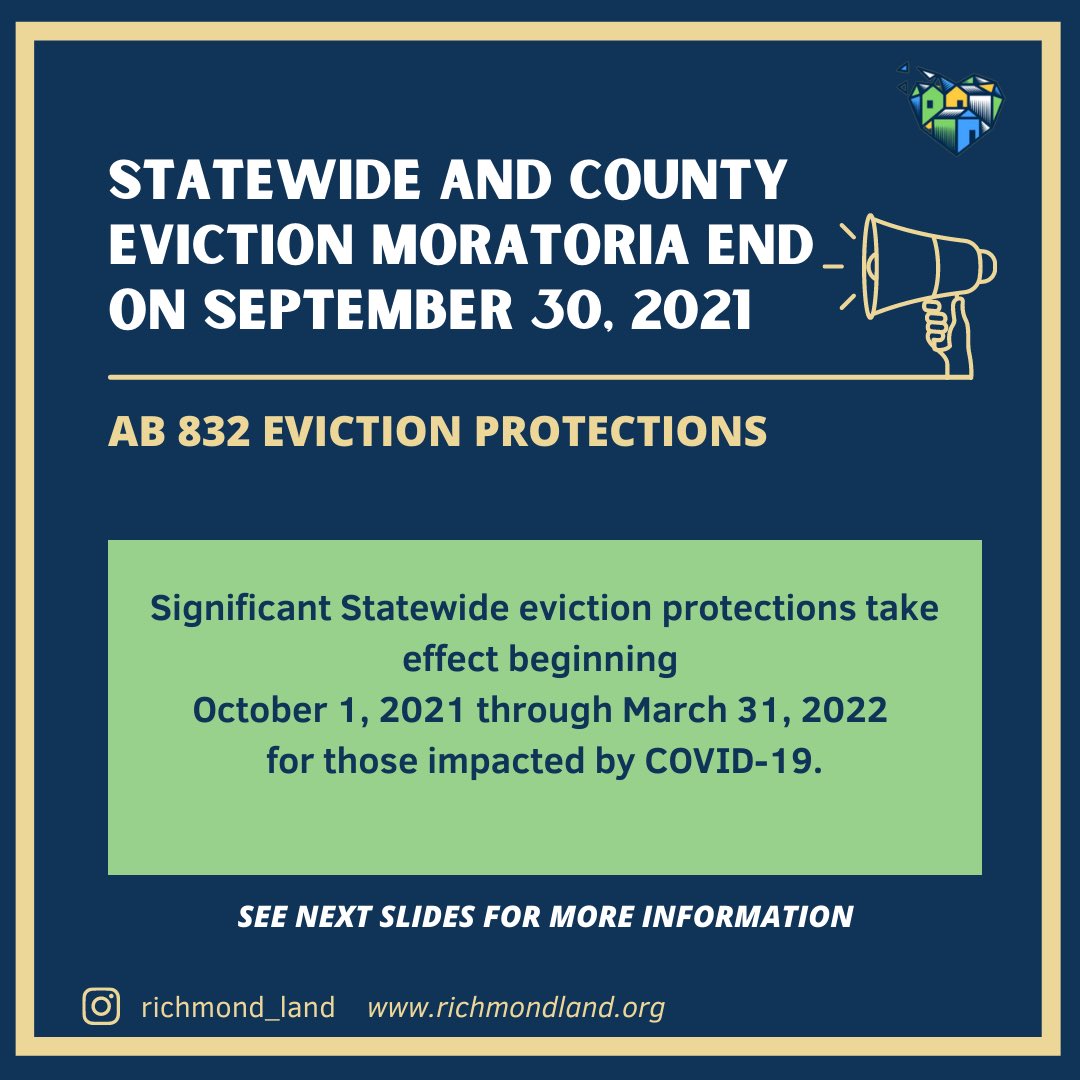 STATEWIDE AND COUNTY EVICTION MORATORIA END ON SEPTEMBER 30, 2021

AB 832 EVICTION PROTECTIONS

Significant Statewide eviction protections take effect beginning October 1, 2021 through March 31, 2022 for those impacted by COVID-19.

SEE NEXT SLIDES FOR MORE INFORMATION

richmond_land www.richmondland.org